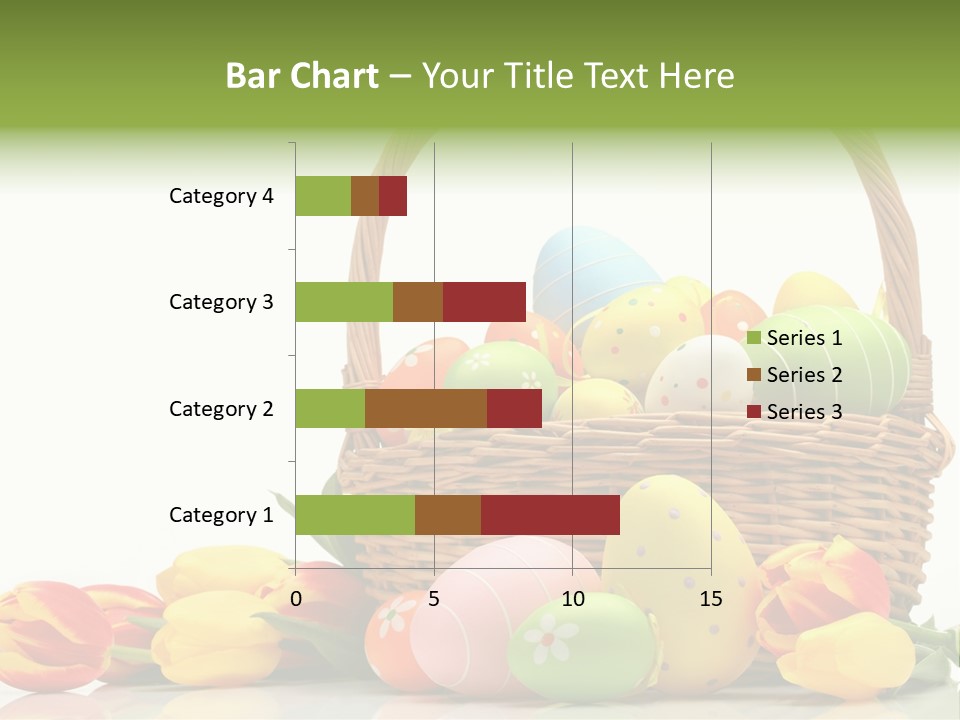 Bar Chart – Your Title Text Here

Category 4
Category 3
Category 2
Category 1

0
5
10
15

Series 1
Series 2
Series 3